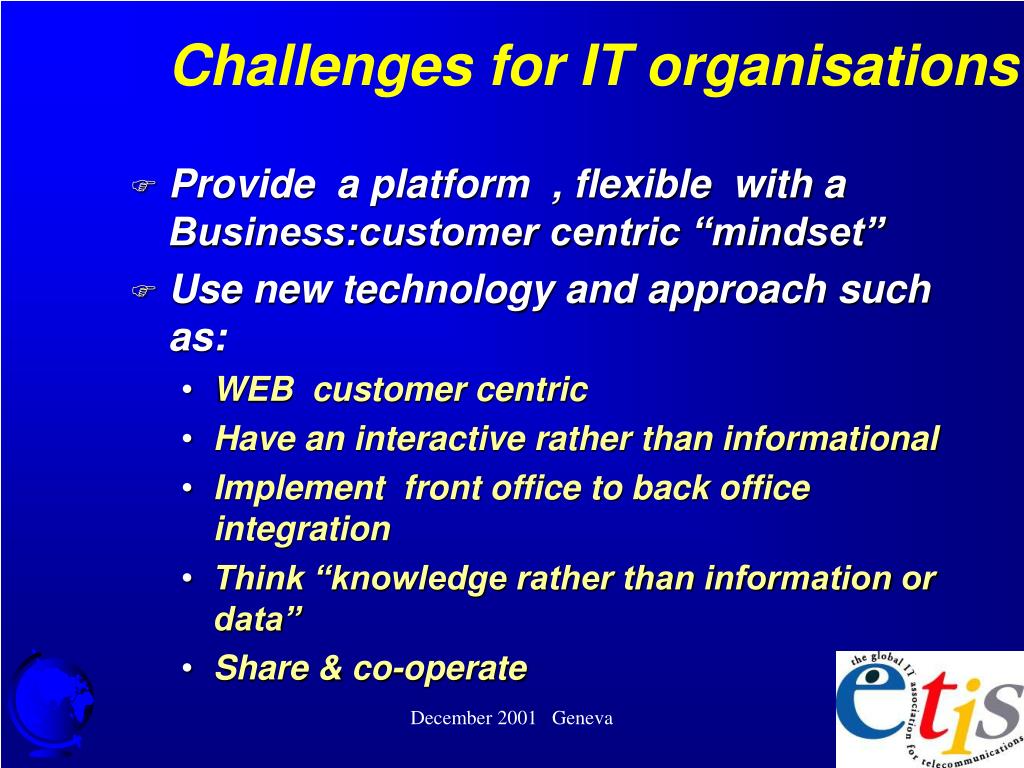 Challenges for IT organisations

Provide a platform , flexible with a Business:customer centric “mindset”

Use new technology and approach such as:

• WEB customer centric
• Have an interactive rather than informational
• Implement front office to back office integration
• Think “knowledge rather than information or data”
• Share & co-operate

December 2001 Geneva

the global IT association for telecommunications

etis